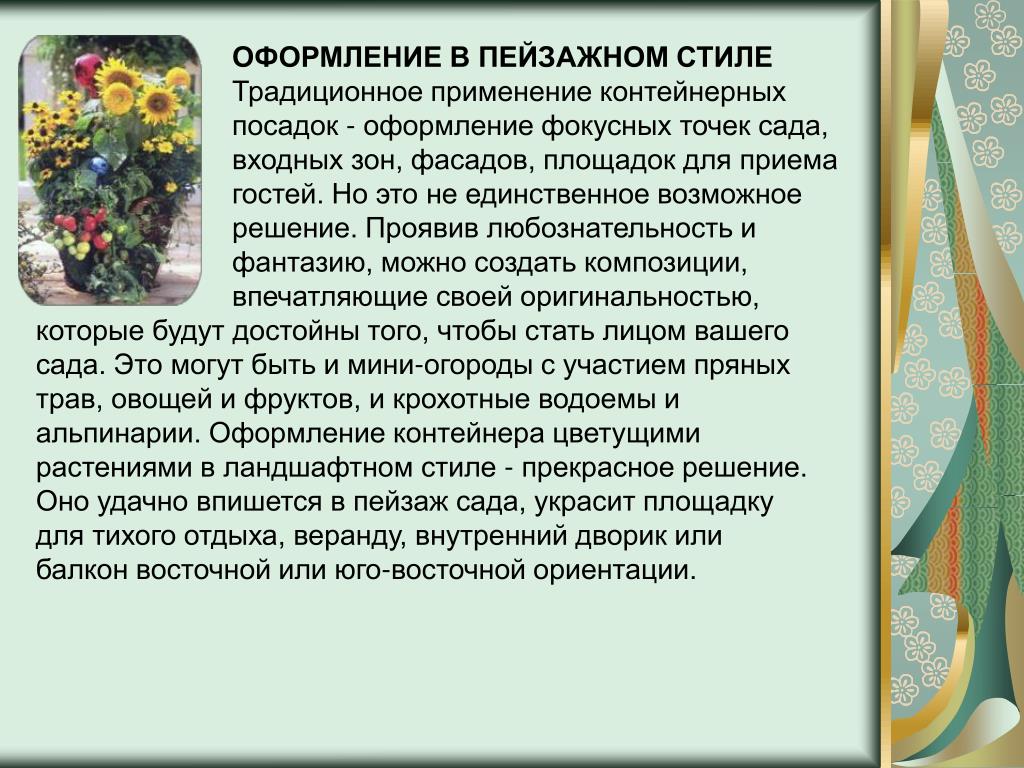 ОФОРМЛЕНИЕ В ПЕЙЗАЖНОМ СТИЛЕ
Традиционное применение контейнерных посадок - оформление фокусных точек сада, входных зон, фасадов, площадок для приема гостей. Но это не единственное возможное решение. Проявив любознательность и фантазию, можно создать композиции, впечатляющие своей оригинальностью, которые будут достойны того, чтобы стать лицом вашего сада. Это могут быть и мини-огороды с участием пряных трав, овощей и фруктов, и крохотные водоемы и альпинарии. Оформление контейнера цветущими растениями в ландшафтном стиле - прекрасное решение. Оно удачно впишется в пейзаж сада, украсит площадку для тихого отдыха, веранду, внутренний дворик или балкон восточной или юго-восточной ориентации.